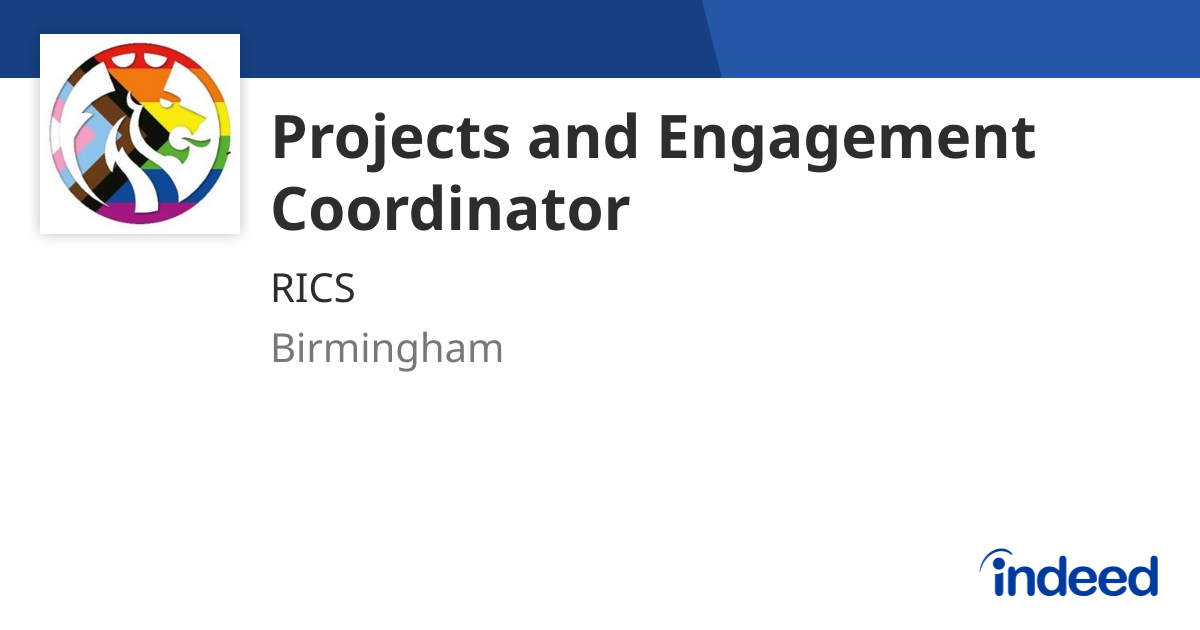 Projects and Engagement Coordinator

RICS

Birmingham

indeed